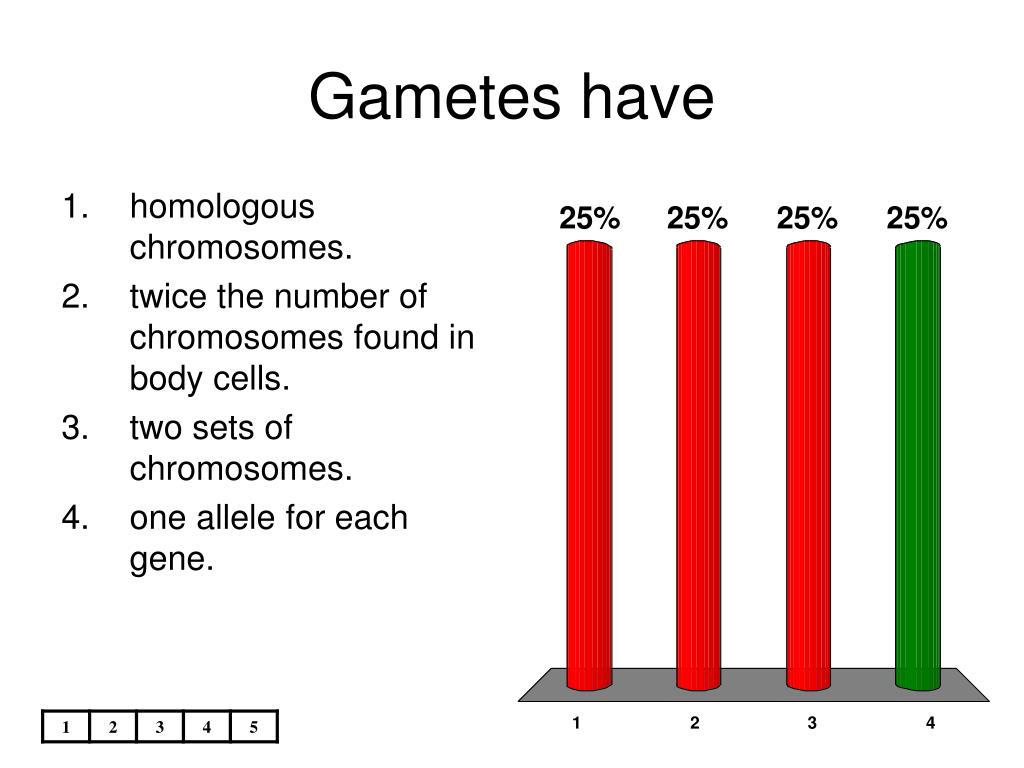 Gametes have

1. homologous chromosomes.
2. twice the number of chromosomes found in body cells.
3. two sets of chromosomes.
4. one allele for each gene.

25% 25% 25% 25%

1 2 3 4

| 1 | 2 | 3 | 4 | 5 |
|---|---|---|---|---|